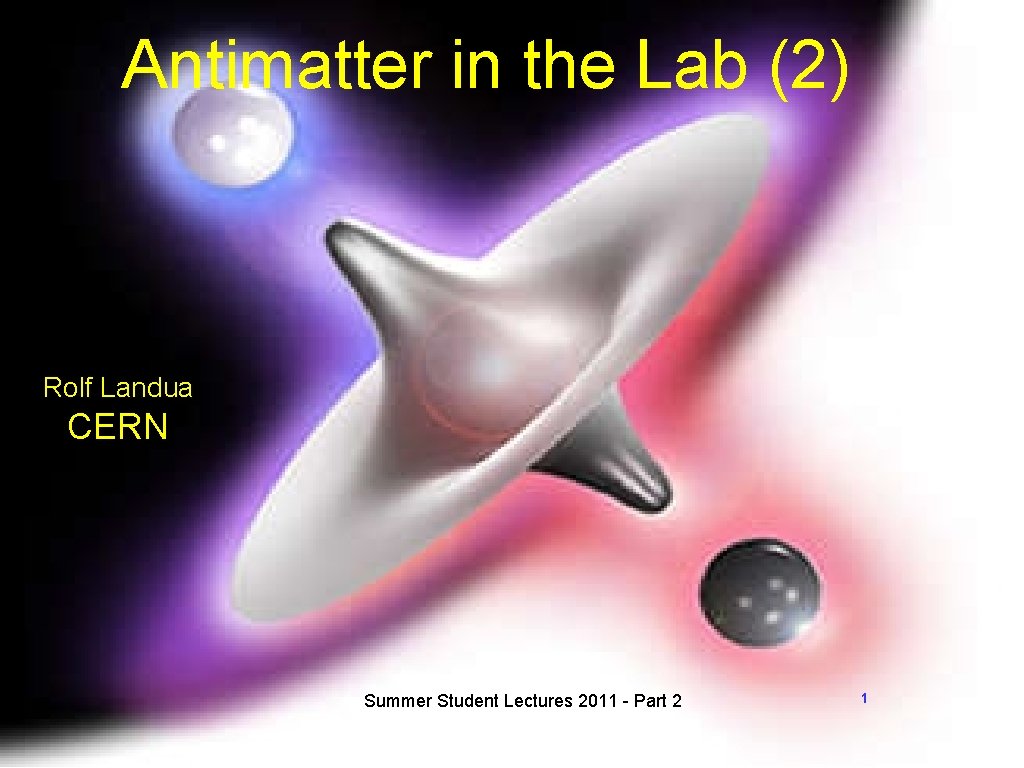 Antimatter in the Lab (2)

Rolf Landua

CERN

Summer Student Lectures 2011 - Part 2

1